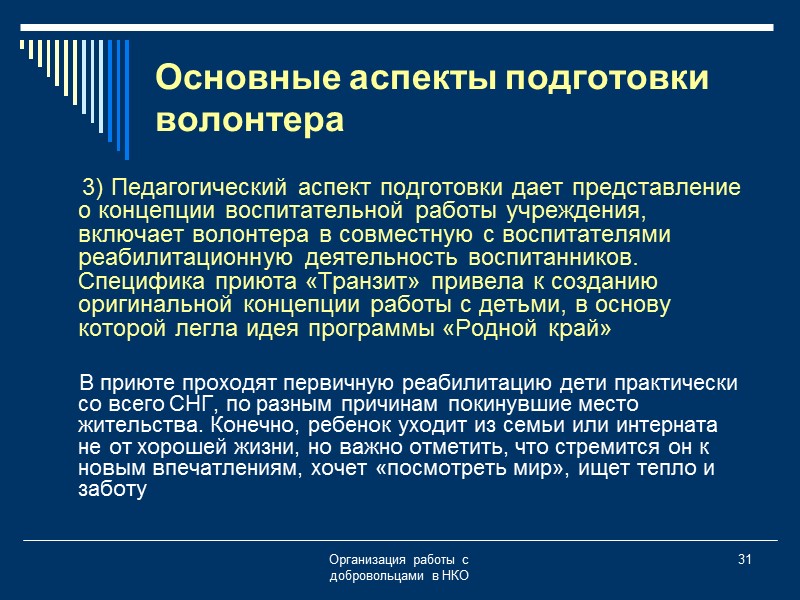 Основные аспекты подготовки волонтера

3) Педагогический аспект подготовки дает представление о концепции воспитательной работы учреждения, включает волонтера в совместную с воспитателями реабилитационную деятельность воспитанников. Специфика приюта «Транзит» привела к созданию оригинальной концепции работы с детьми, в основу которой легла идея программы «Родной край»

В приюте проходят первичную реабилитацию дети практически со всего СНГ, по разным причинам покинувшие место жительства. Конечно, ребенок уходит из семьи или интерната не от хорошей жизни, но важно отметить, что стремится он к новым впечатлениям, хочет «посмотреть мир», ищет тепло и заботу

Организация работы с добровольцами в НКО

31